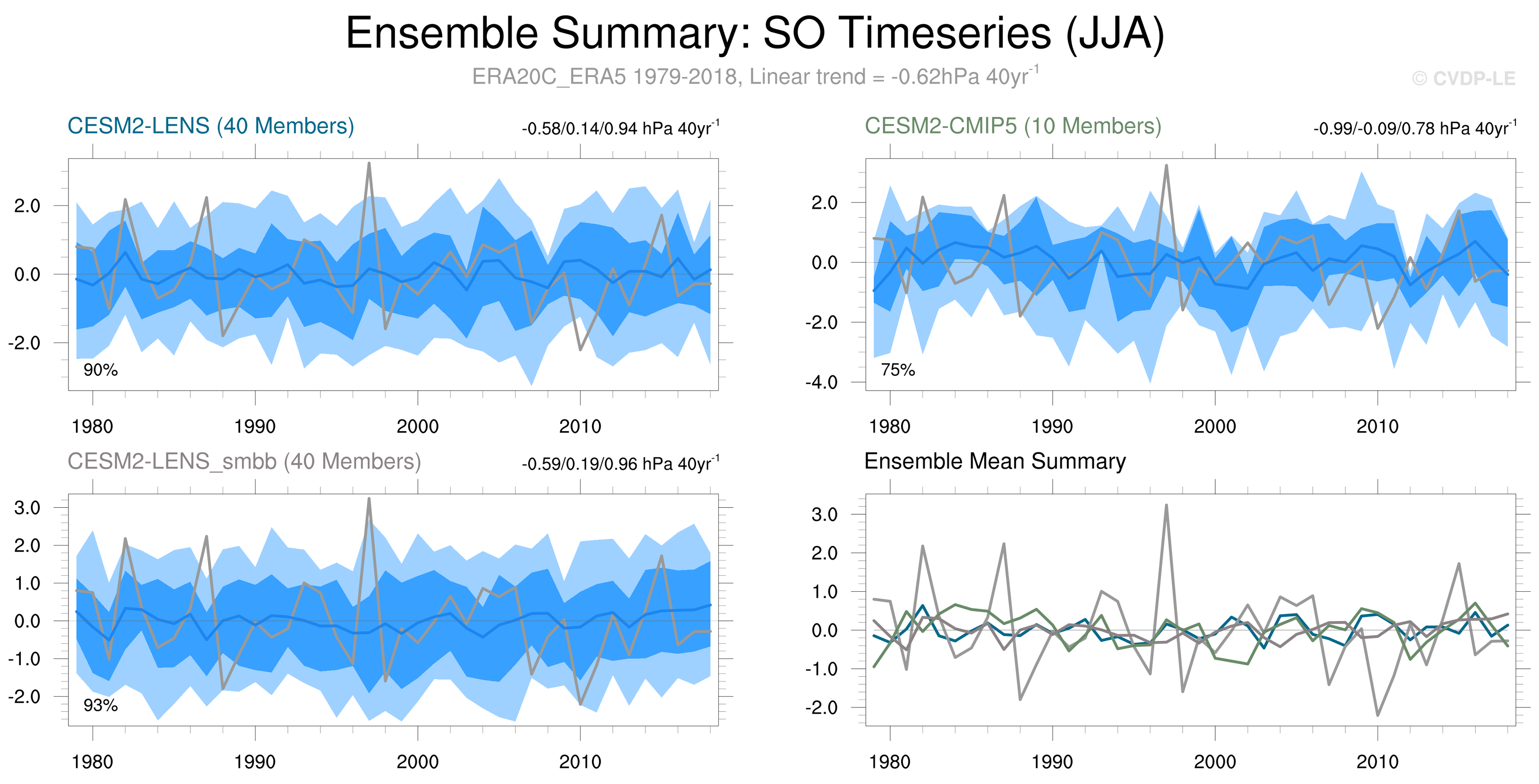 Ensemble Summary: SO Timeseries (JJA)

ERA20C_ERA5 1979-2018, Linear trend = -0.62hPa 40yr$^{-1}$

© CVDP-LE

CESM2-LENS (40 Members)

-0.58/0.14/0.94 hPa 40yr$^{-1}$

2.0
0.0
-2.0

90%

1980 1990 2000 2010

CESM2-CMIP5 (10 Members)

-0.99/-0.09/0.78 hPa 40yr$^{-1}$

2.0
0.0
-2.0
-4.0

75%

1980 1990 2000 2010

CESM2-LENS_smbb (40 Members)

-0.59/0.19/0.96 hPa 40yr$^{-1}$

3.0
2.0
1.0
0.0
-1.0
-2.0

93%

1980 1990 2000 2010

Ensemble Mean Summary

3.0
2.0
1.0
0.0
-1.0
-2.0

1980 1990 2000 2010